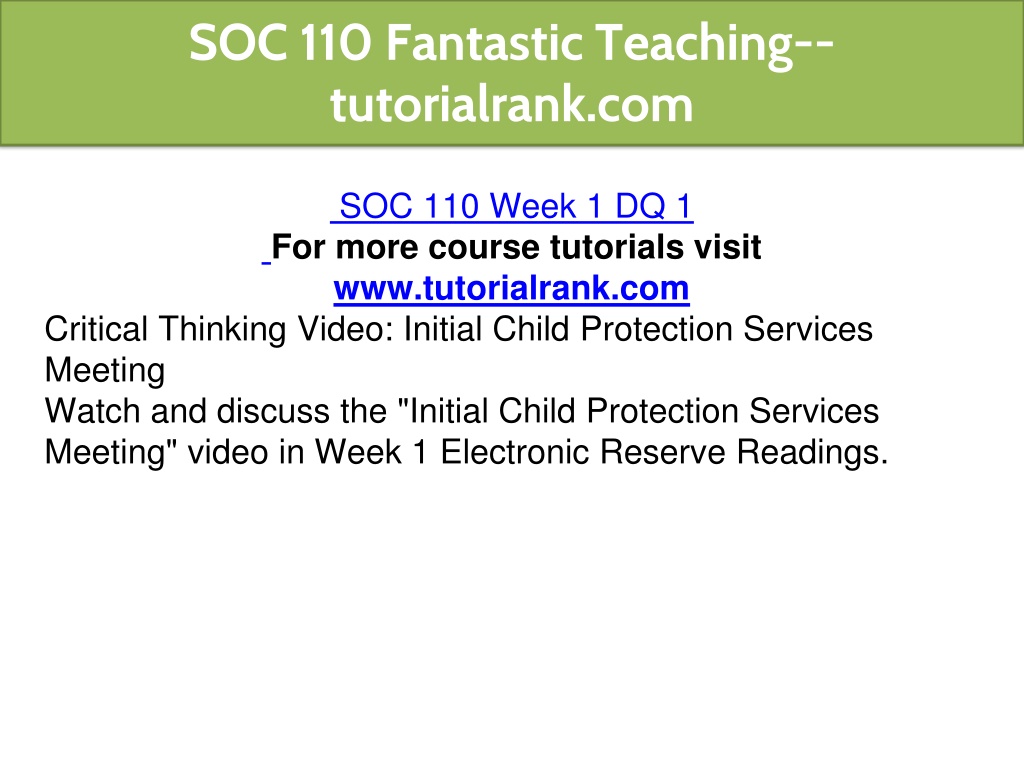 SOC 110 Fantastic Teaching--tutorialrank.com

SOC 110 Week 1 DQ 1
For more course tutorials visit
www.tutorialrank.com
Critical Thinking Video: Initial Child Protection Services Meeting
Watch and discuss the "Initial Child Protection Services Meeting" video in Week 1 Electronic Reserve Readings.